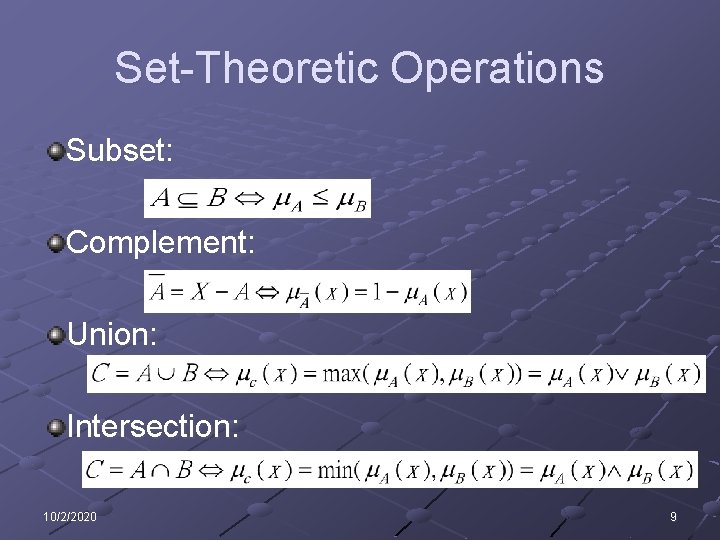 Set-Theoretic Operations

Subset:

$A \subseteq B \Leftrightarrow \mu_A \leq \mu_B$

Complement:

$\overline{A} = X - A \Leftrightarrow \mu_{\overline{A}}(x) = 1 - \mu_A(x)$

Union:

$C = A \cup B \Leftrightarrow \mu_c(x) = \max(\mu_A(x), \mu_B(x)) = \mu_A(x) \vee \mu_B(x)$

Intersection:

$C = A \cap B \Leftrightarrow \mu_c(x) = \min(\mu_A(x), \mu_B(x)) = \mu_A(x) \wedge \mu_B(x)$

10/2/2020

9